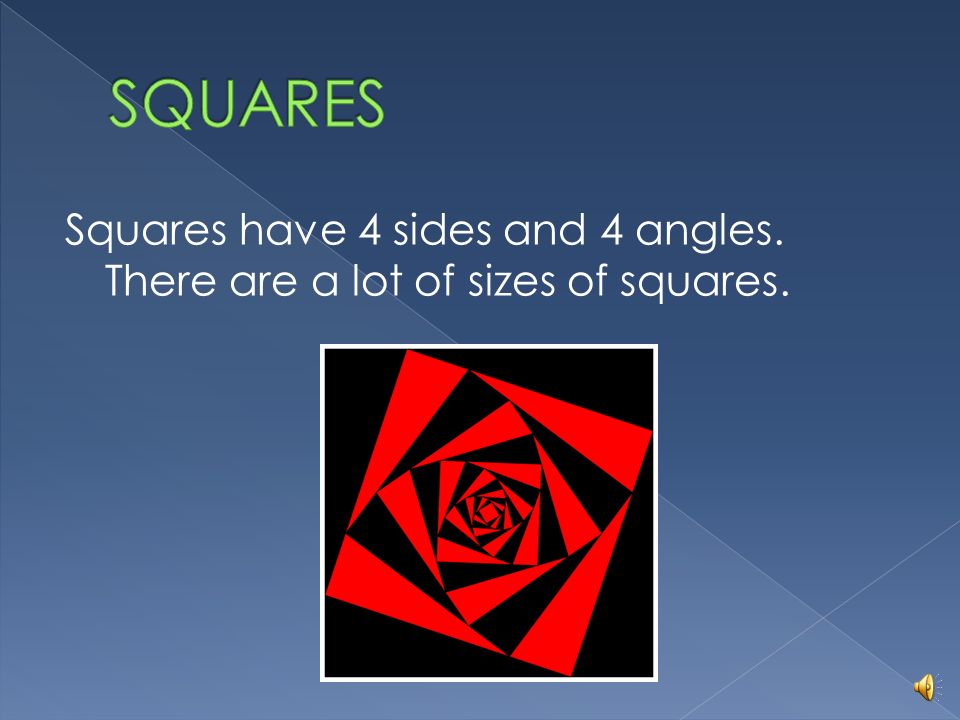 SQUARES

Squares have 4 sides and 4 angles. There are a lot of sizes of squares.